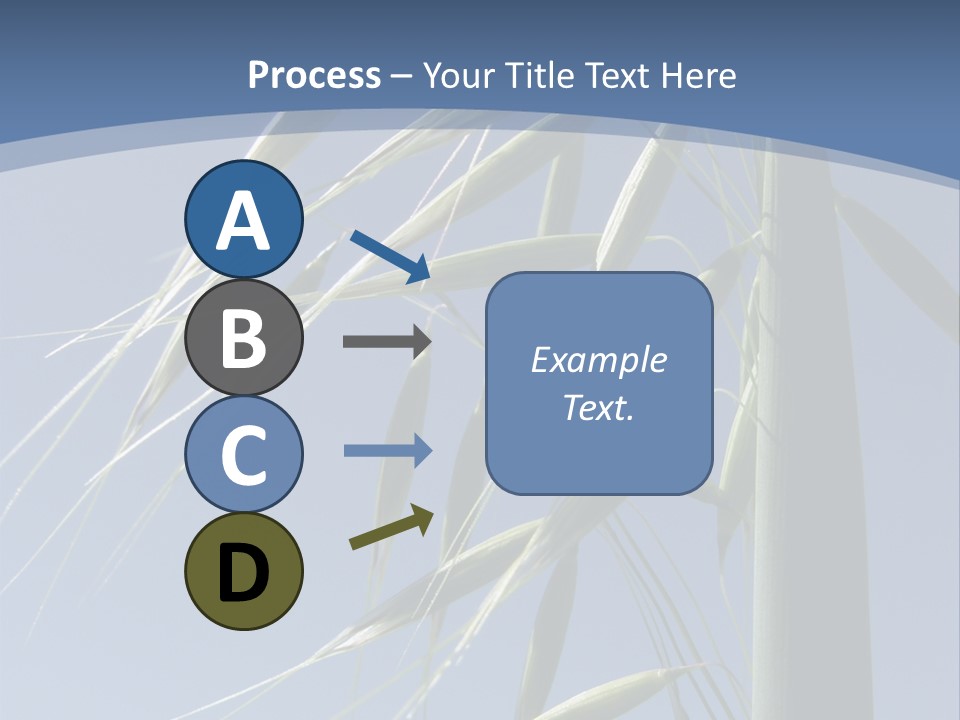 Process – Your Title Text Here

A

B

C

D

Example Text.